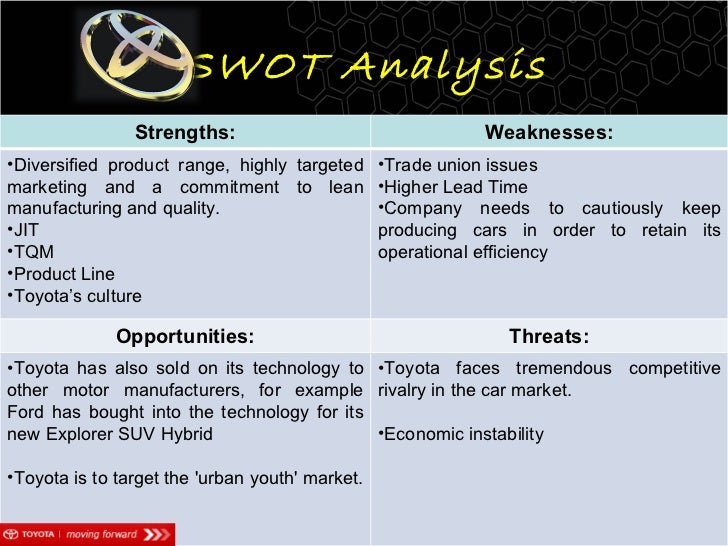 SWOT Analysis

| Strengths: | Weaknesses: |
|---|---|
| •Diversified product range, highly targeted marketing and a commitment to lean manufacturing and quality. •JIT •TQM •Product Line •Toyota's culture | •Trade union issues •Higher Lead Time •Company needs to cautiously keep producing cars in order to retain its operational efficiency |
| **Opportunities:** | **Threats:** |
| •Toyota has also sold on its technology to other motor manufacturers, for example Ford has bought into the technology for its new Explorer SUV Hybrid •Toyota is to target the 'urban youth' market. | •Toyota faces tremendous competitive rivalry in the car market. •Economic instability |

TOYOTA | moving forward